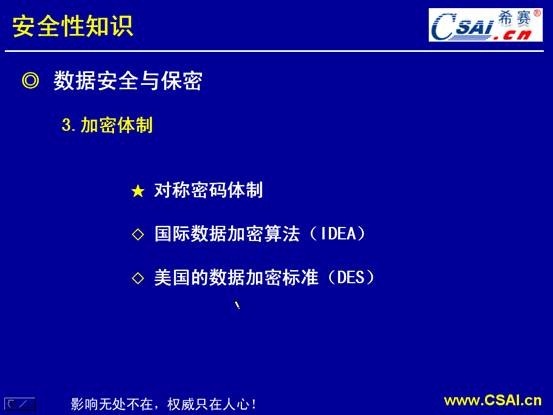 安全性知识

CSAI 希赛® .cn

◎ 数据安全与保密

3. 加密体制

★ 对称密码体制

◇ 国际数据加密算法（IDEA）

◇ 美国的数据加密标准（DES）

影响无处不在，权威只在人心！

www.CSAI.cn